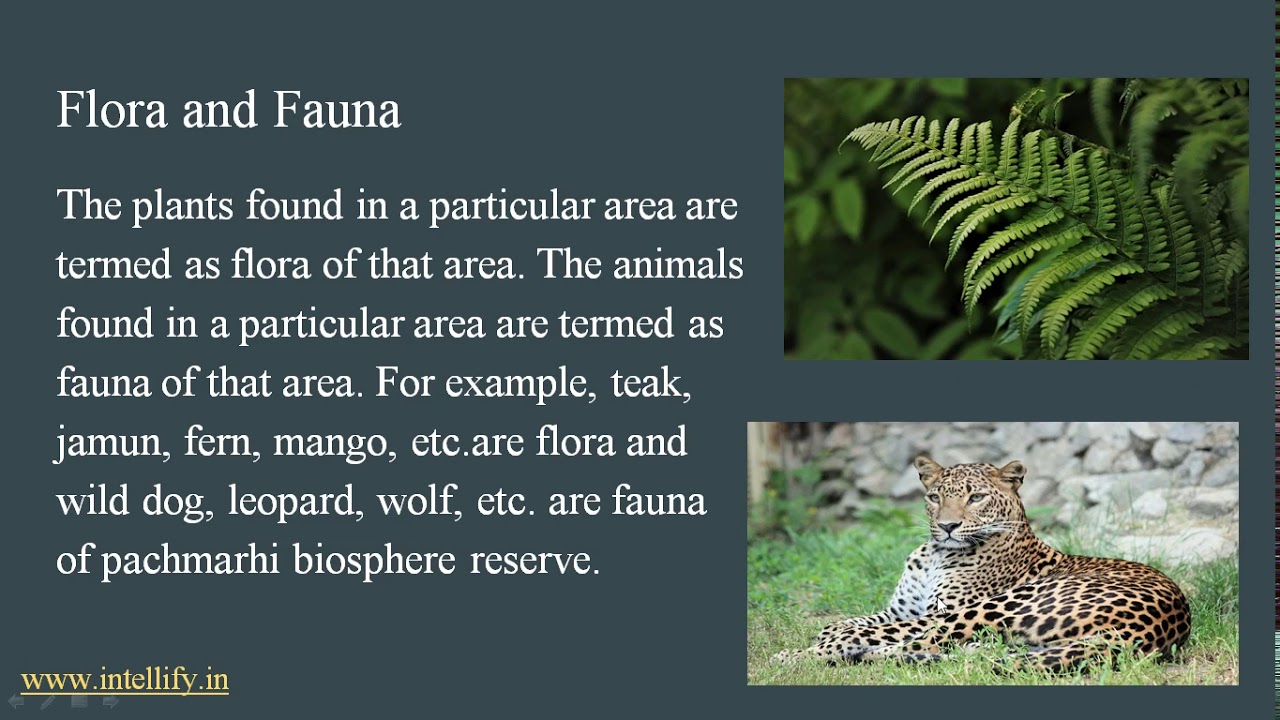 Flora and Fauna

The plants found in a particular area are termed as flora of that area. The animals found in a particular area are termed as fauna of that area. For example, teak, jamun, fern, mango, etc.are flora and wild dog, leopard, wolf, etc. are fauna of pachmarhi biosphere reserve.

www.intellify.in